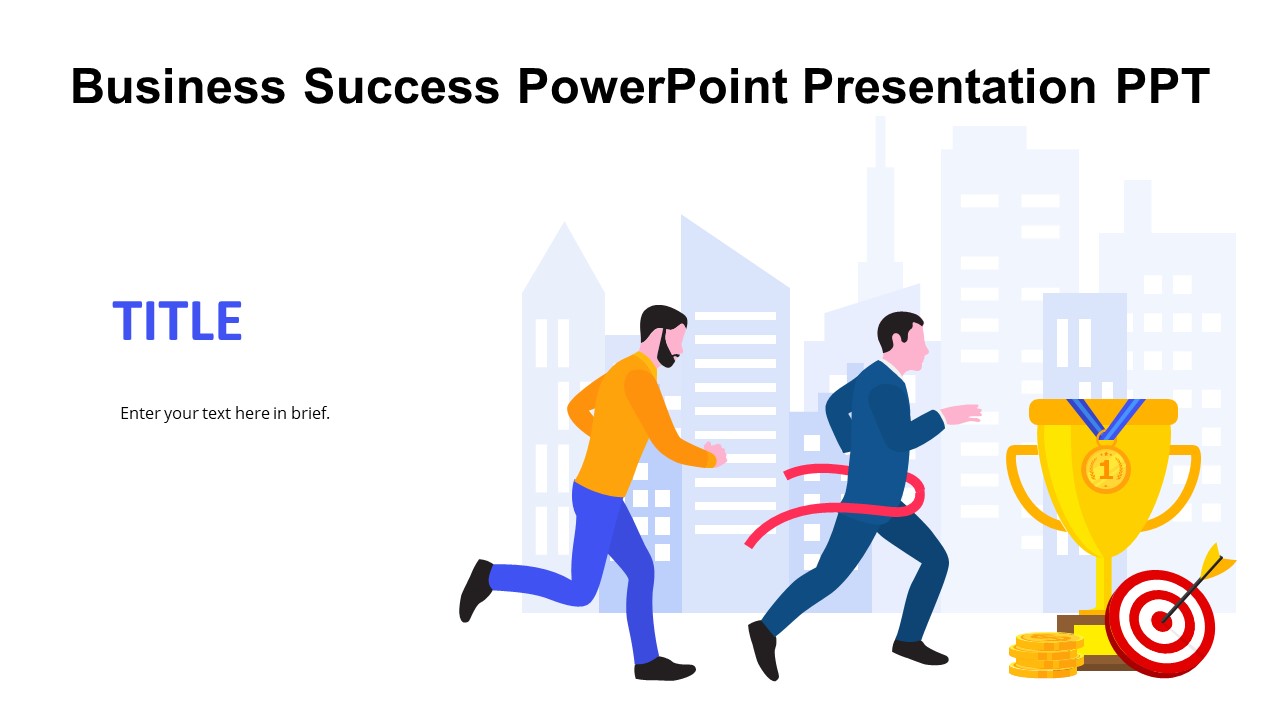 Business Success PowerPoint Presentation PPT

TITLE

Enter your text here in brief.

1